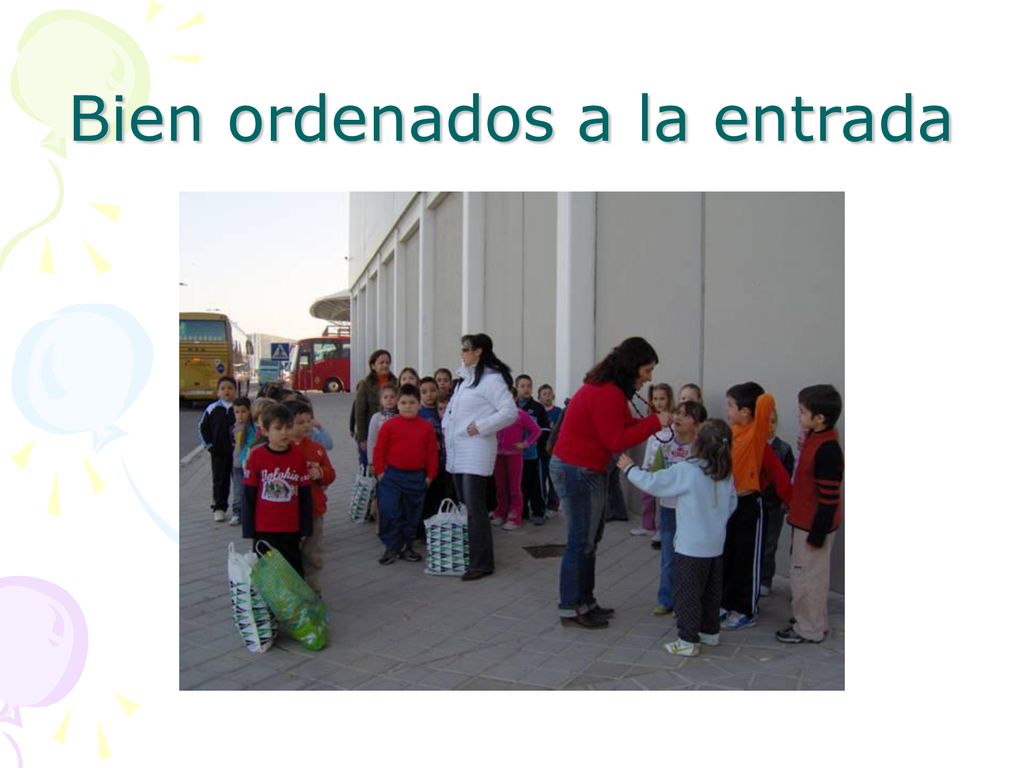 Bien ordenados a la entrada